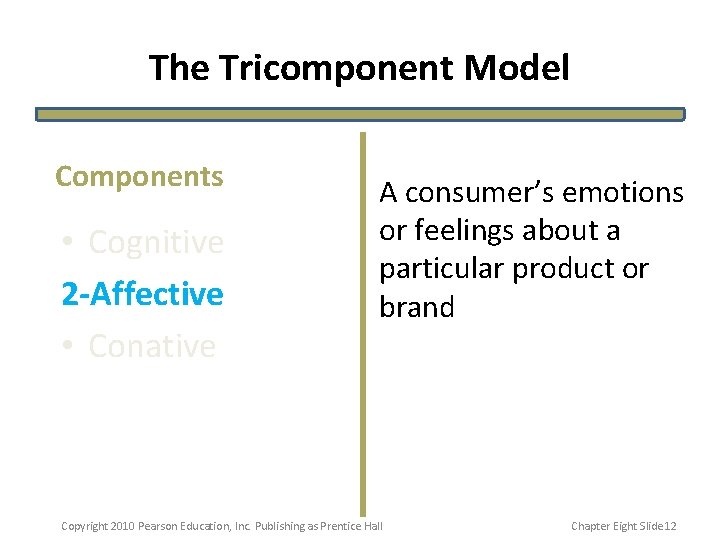 The Tricomponent Model

Components

• Cognitive
2-Affective
• Conative

A consumer's emotions or feelings about a particular product or brand

Copyright 2010 Pearson Education, Inc. Publishing as Prentice Hall

Chapter Eight Slide12